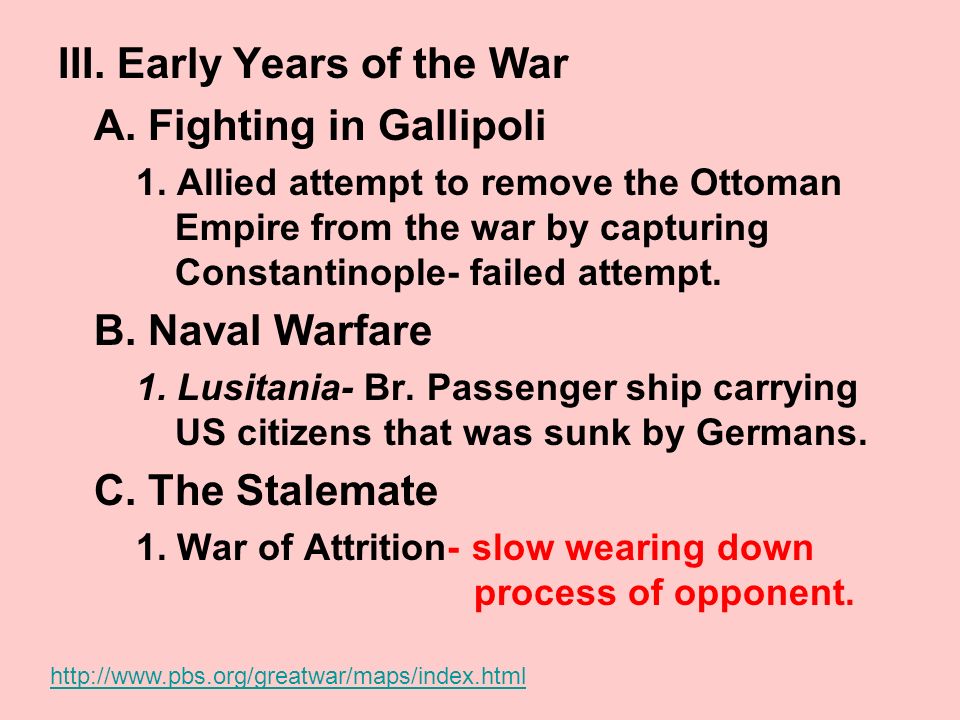 III. Early Years of the War

A. Fighting in Gallipoli

1. Allied attempt to remove the Ottoman Empire from the war by capturing Constantinople- failed attempt.

B. Naval Warfare

1. Lusitania- Br. Passenger ship carrying US citizens that was sunk by Germans.

C. The Stalemate

1. War of Attrition- slow wearing down process of opponent.

http://www.pbs.org/greatwar/maps/index.html